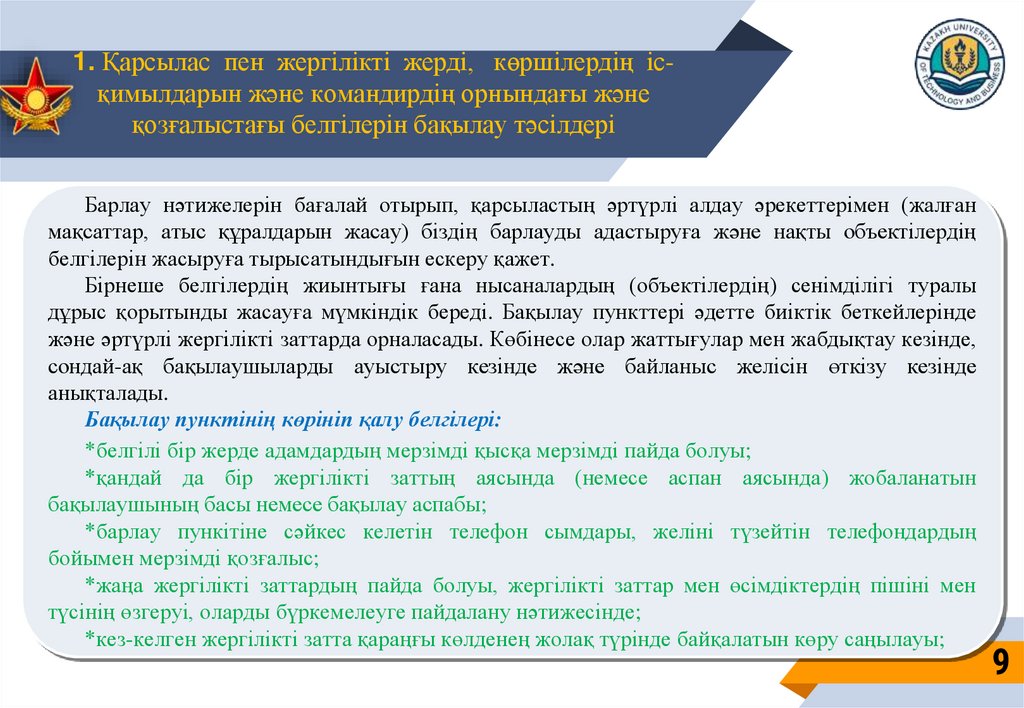 1. Қарсылас пен жергілікті жерді, көршілердің іс-қимылдарын және командирдің орнындағы және қозғалыстағы белгілерін бақылау тәсілдері

KAZAKH UNIVERSITY OF TECHNOLOGY AND BUSINESS

Барлау нәтижелерін бағалай отырып, қарсыластың әртүрлі алдау әрекеттерімен (жалған мақсаттар, атыс құралдарын жасау) біздің барлауды адастыруға және нақты объектілердің белгілерін жасыруға тырысатындығын ескеру қажет.

Бірнеше белгілердің жиынтығы ғана нысаналардың (объектілердің) сенімділігі туралы дұрыс қорытынды жасауға мүмкіндік береді. Бақылау пункттері әдетте биіктік беткейлерінде және әртүрлі жергілікті заттарда орналасады. Көбінесе олар жаттығулар мен жабдықтау кезінде, сондай-ақ бақылаушыларды ауыстыру кезінде және байланыс желісін өткізу кезінде анықталады.

Бақылау пунктінің көрініп қалу белгілері:

*белгілі бір жерде адамдардың мерзімді қысқа мерзімді пайда болуы;

*қандай да бір жергілікті заттың аясында (немесе аспан аясында) жобаланатын бақылаушының басы немесе бақылау аспабы;

*барлау пункітіне сәйкес келетін телефон сымдары, желіні түзейтін телефондардың бойымен мерзімді қозғалыс;

*жаңа жергілікті заттардың пайда болуы, жергілікті заттар мен өсімдіктердің пішіні мен түсінің өзгеруі, оларды бүркемелеуге пайдалану нәтижесінде;

*кез-келген жергілікті затта қараңғы көлденең жолақ түрінде байқалатын көру саңылауы;

9